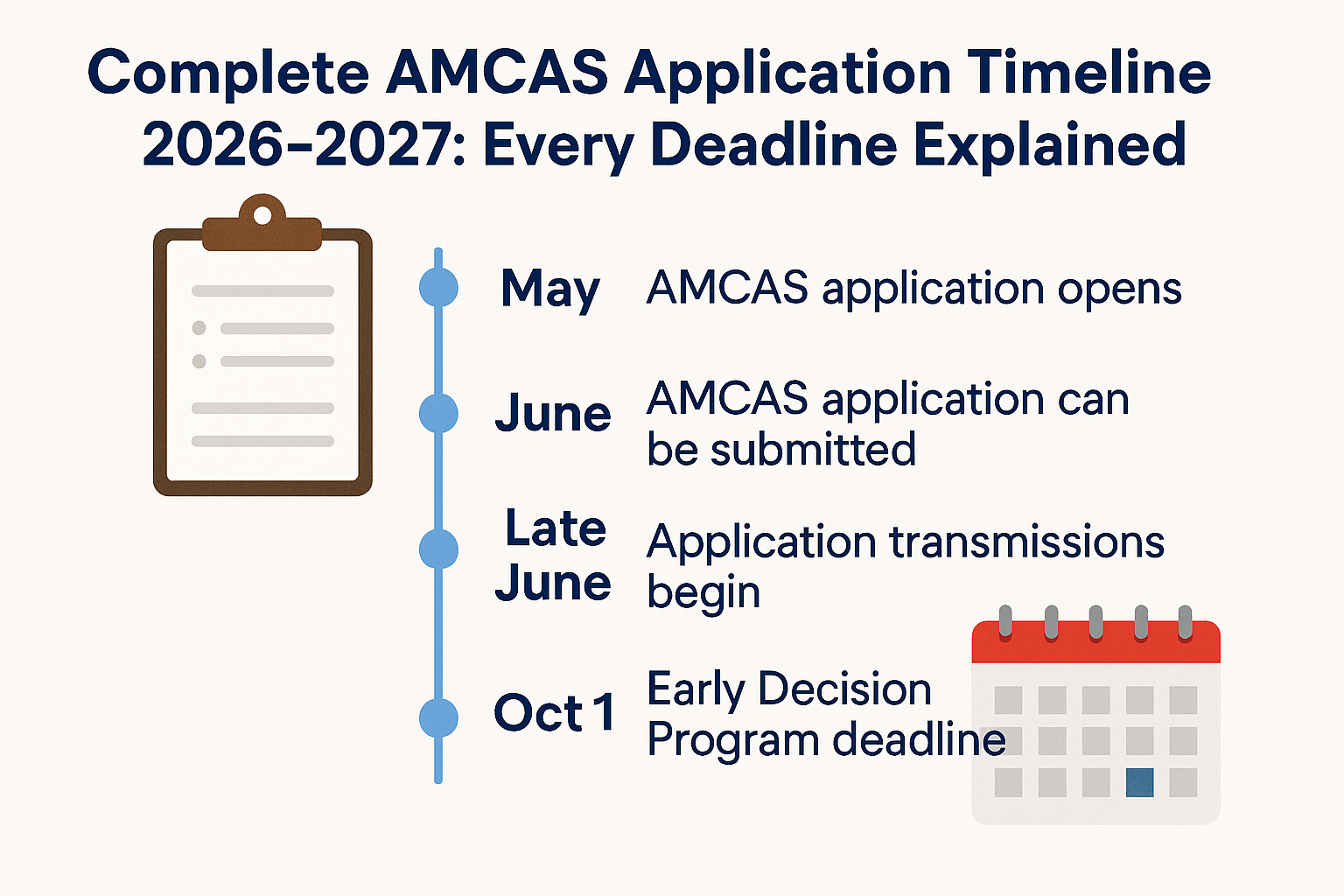 Complete AMCAS Application Timeline 2026–2027: Every Deadline Explained

May AMCAS application opens

June AMCAS application can be submitted

Late June Application transmissions begin

Oct 1 Early Decision Program deadline